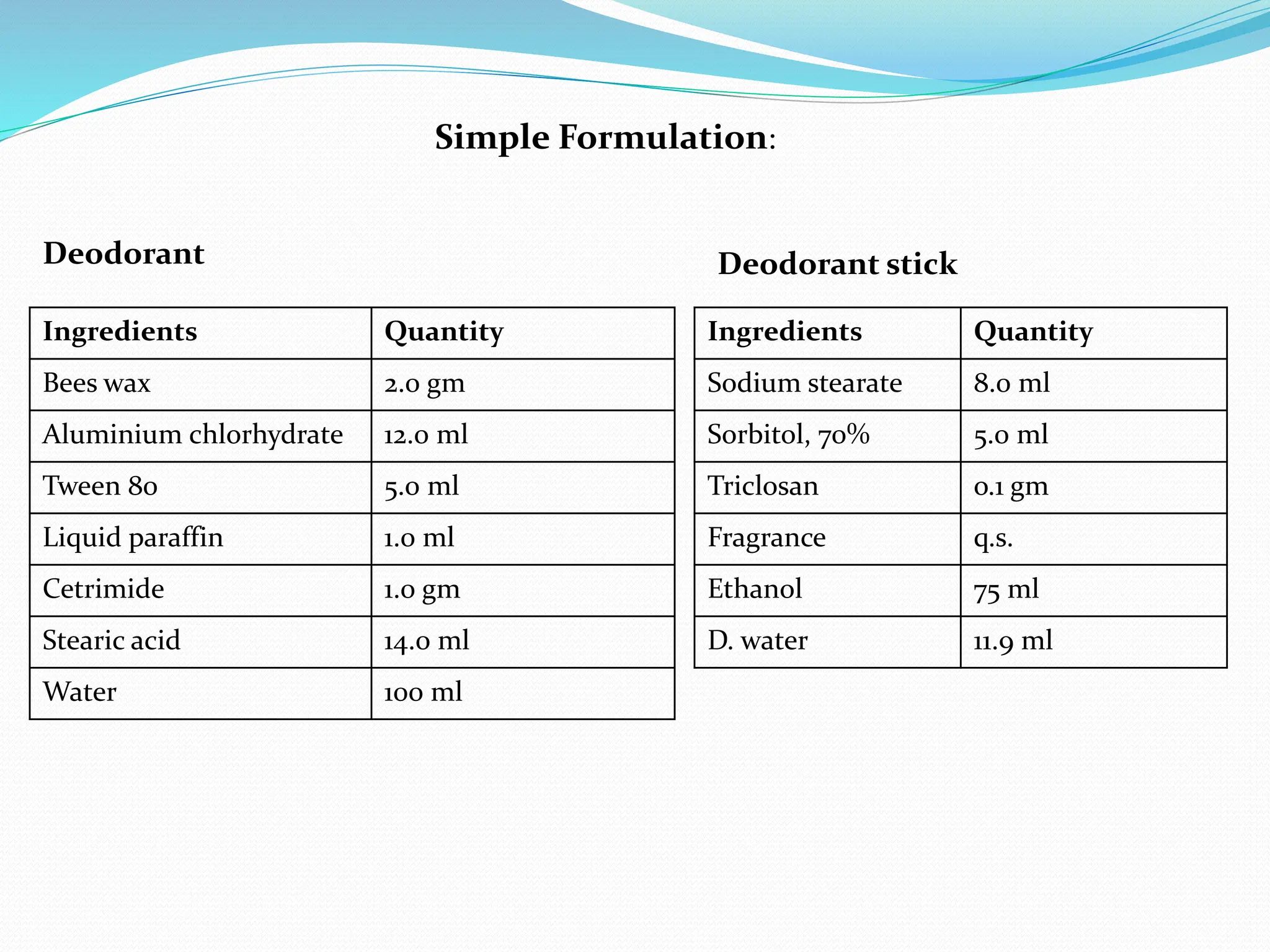 Simple Formulation:

Deodorant

| Ingredients | Quantity |
|---|---|
| Bees wax | 2.0 gm |
| Aluminium chlorhydrate | 12.0 ml |
| Tween 80 | 5.0 ml |
| Liquid paraffin | 1.0 ml |
| Cetrimide | 1.0 gm |
| Stearic acid | 14.0 ml |
| Water | 100 ml |

Deodorant stick

| Ingredients | Quantity |
|---|---|
| Sodium stearate | 8.0 ml |
| Sorbitol, 70% | 5.0 ml |
| Triclosan | 0.1 gm |
| Fragrance | q.s. |
| Ethanol | 75 ml |
| D. water | 11.9 ml |